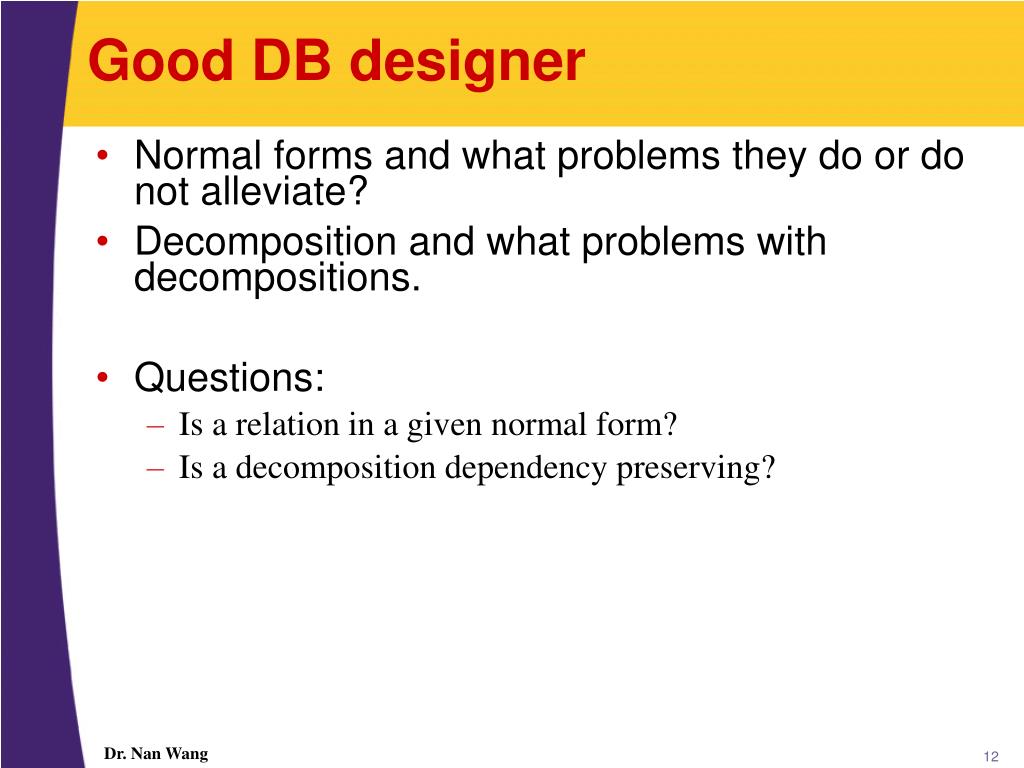 Good DB designer

• Normal forms and what problems they do or do not alleviate?
• Decomposition and what problems with decompositions.

• Questions:
– Is a relation in a given normal form?
– Is a decomposition dependency preserving?

Dr. Nan Wang

12